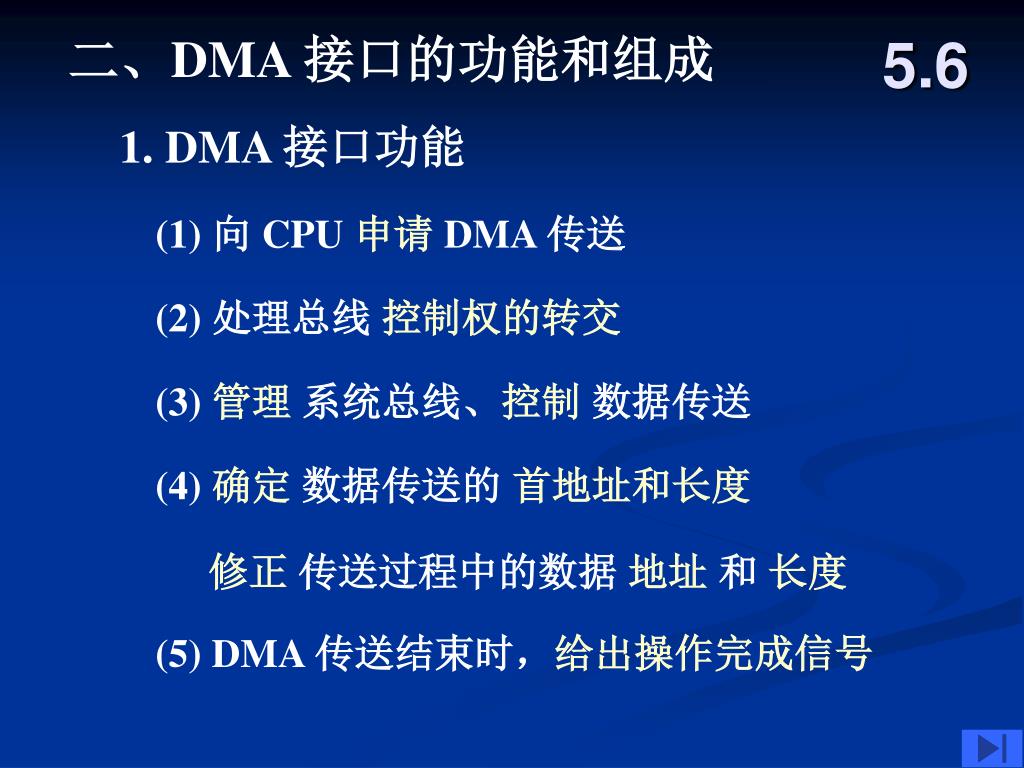 二、DMA 接口的功能和组成

5.6

1. DMA 接口功能

(1) 向 CPU 申请 DMA 传送

(2) 处理总线 控制权的转交

(3) 管理 系统总线、控制 数据传送

(4) 确定 数据传送的 首地址和长度

修正 传送过程中的数据 地址 和 长度

(5) DMA 传送结束时，给出操作完成信号